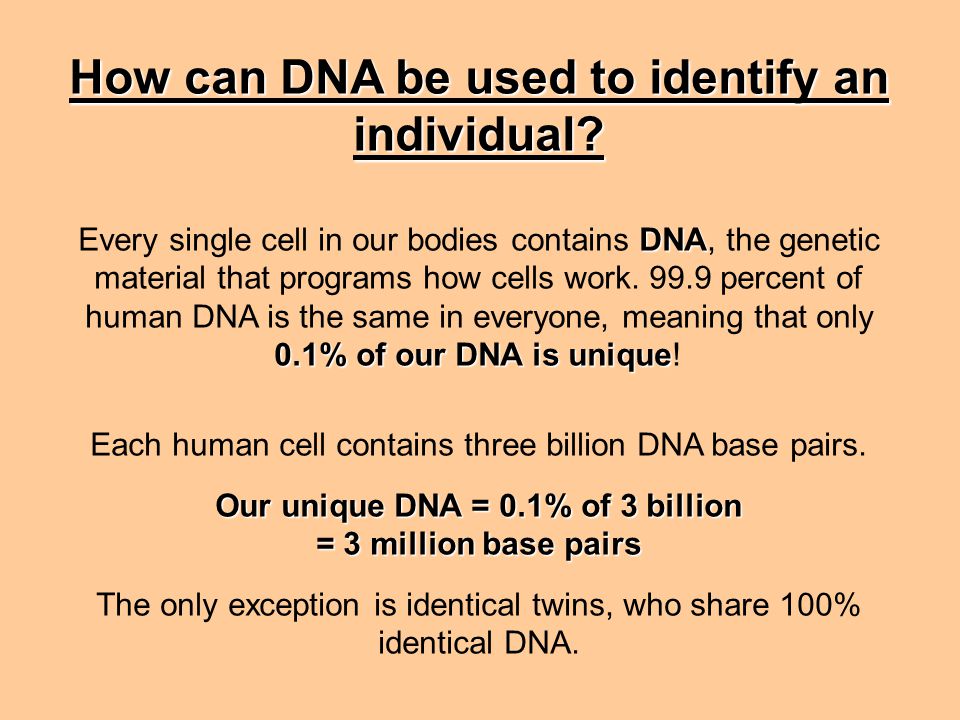 How can DNA be used to identify an individual?

Every single cell in our bodies contains DNA, the genetic material that programs how cells work. 99.9 percent of human DNA is the same in everyone, meaning that only 0.1% of our DNA is unique!

Each human cell contains three billion DNA base pairs.

Our unique DNA = 0.1% of 3 billion
= 3 million base pairs

The only exception is identical twins, who share 100% identical DNA.